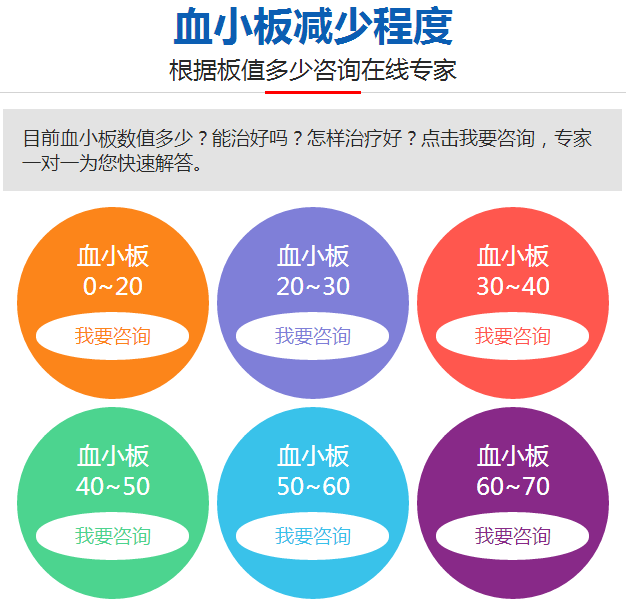 血小板减少程度

根据板值多少咨询在线专家

目前血小板数值多少？能治好吗？怎样治疗好？点击我要咨询，专家一对一为您快速解答。

血小板
0~20
我要咨询

血小板
20~30
我要咨询

血小板
30~40
我要咨询

血小板
40~50
我要咨询

血小板
50~60
我要咨询

血小板
60~70
我要咨询